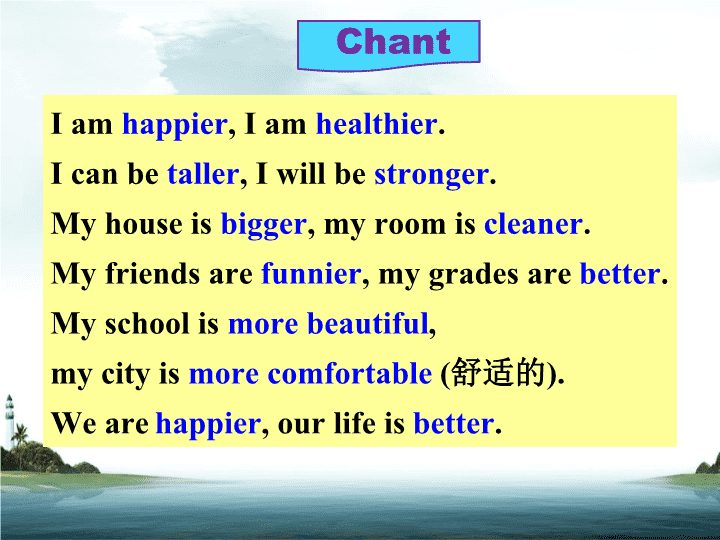 Chant

I am happier, I am healthier.
I can be taller, I will be stronger.
My house is bigger, my room is cleaner.
My friends are funnier, my grades are better.
My school is more beautiful,
my city is more comfortable (舒适的).
We are happier, our life is better.